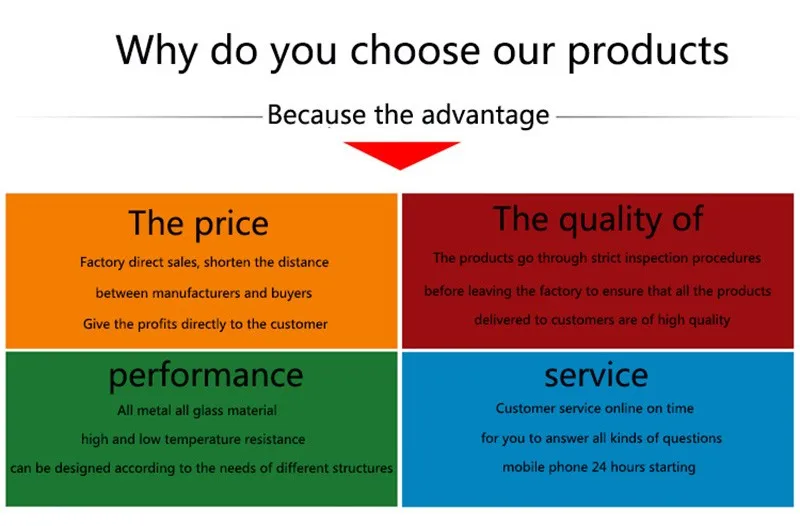 Why do you choose our products

Because the advantage

The price

Factory direct sales, shorten the distance

between manufacturers and buyers

Give the profits directly to the customer

The quality of

The products go through strict inspection procedures

before leaving the factory to ensure that all the products

delivered to customers are of high quality

performance

All metal all glass material

high and low temperature resistance

can be designed according to the needs of different structures

service

Customer service online on time

for you to answer all kinds of questions

mobile phone 24 hours starting